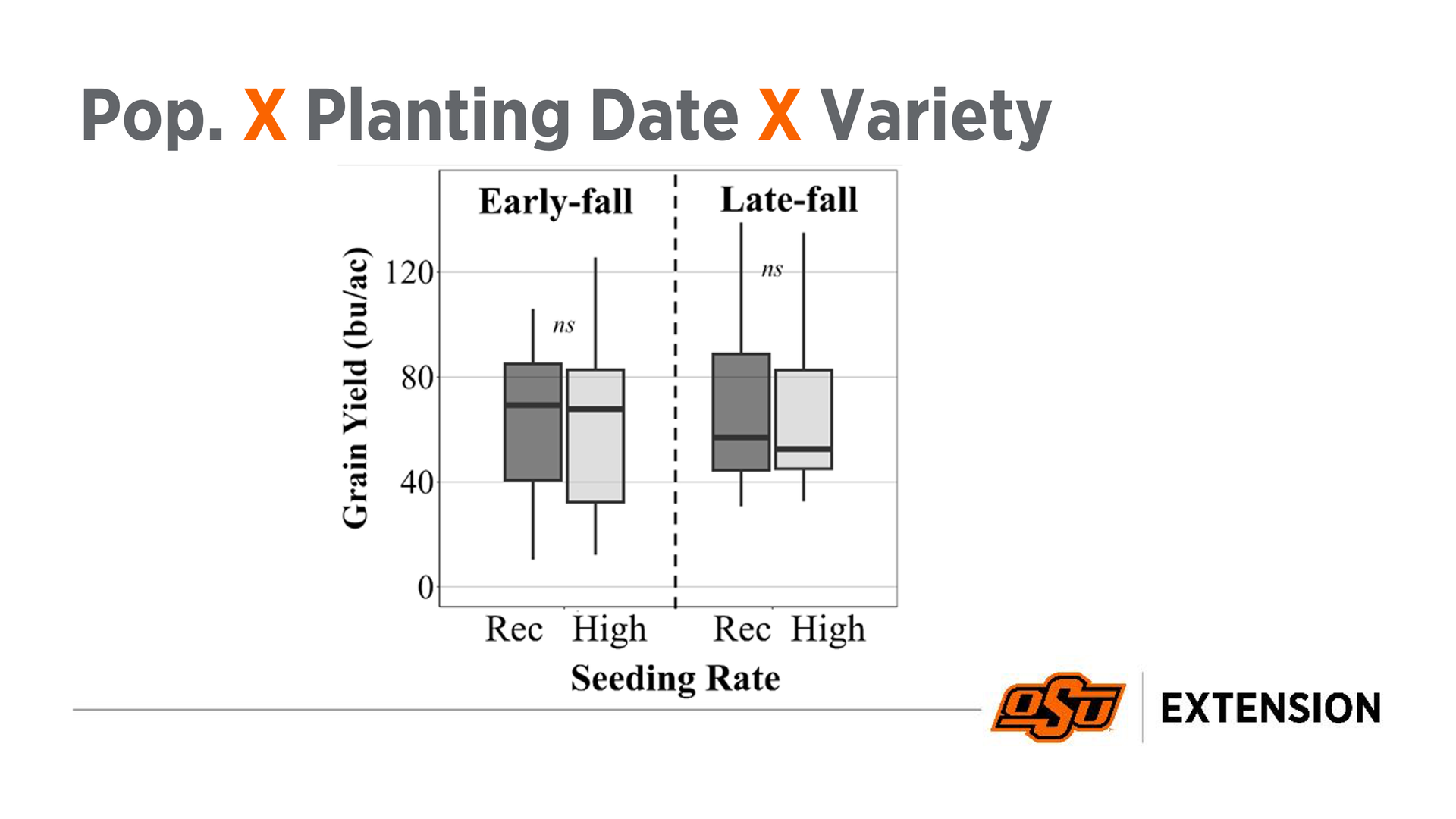 Pop. X Planting Date X Variety

Early-fall

Late-fall

Grain Yield (bu/ac)

120

80

40

0

ns

ns

Rec High

Rec High

Seeding Rate

OSU

EXTENSION